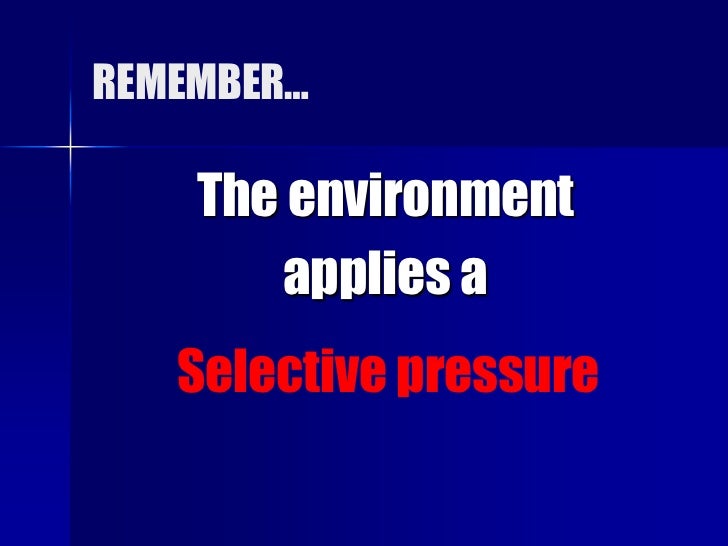 REMEMBER…

The environment applies a

Selective pressure